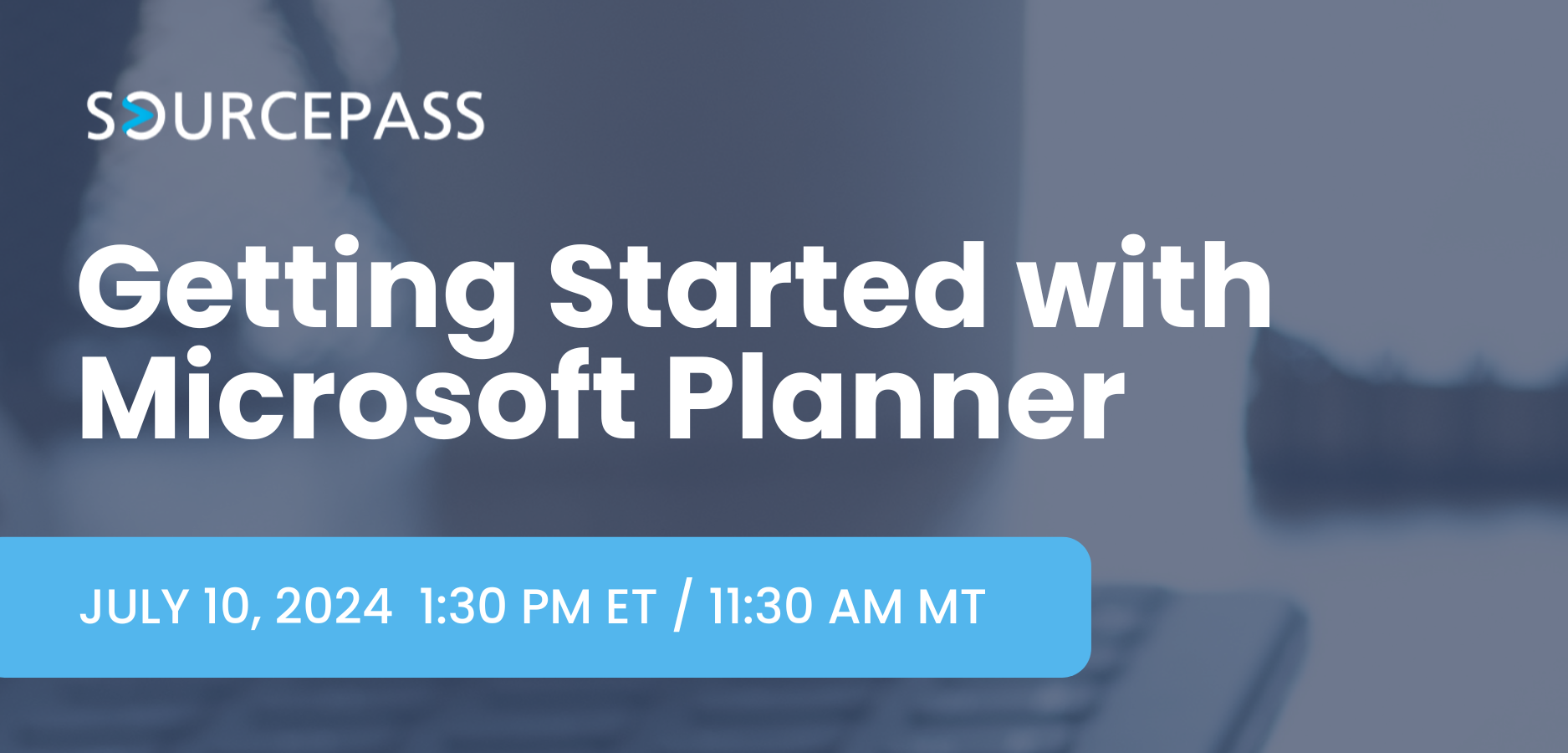 SOURCEPASS

Getting Started with Microsoft Planner

JULY 10, 2024 1:30 PM ET / 11:30 AM MT